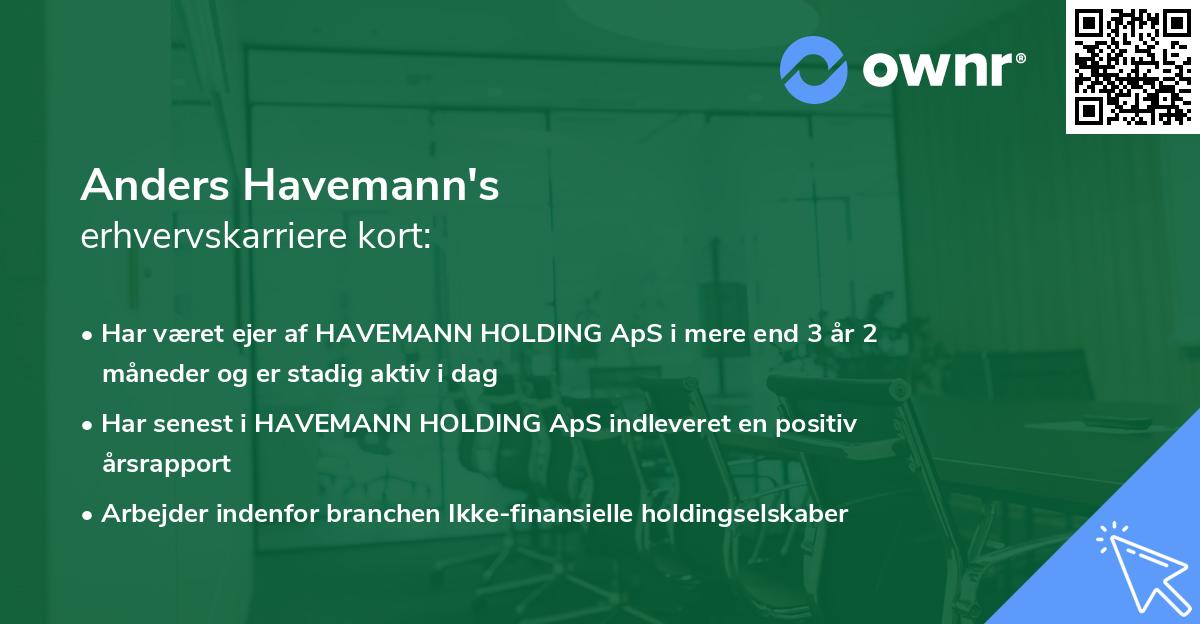 ownr®

Anders Havemann's
erhvervskarriere kort:

• Har været ejer af HAVEMANN HOLDING ApS i mere end 3 år 2 måneder og er stadig aktiv i dag

• Har senest i HAVEMANN HOLDING ApS indleveret en positiv årsrapport

• Arbejder indenfor branchen Ikke-finansielle holdingselskaber